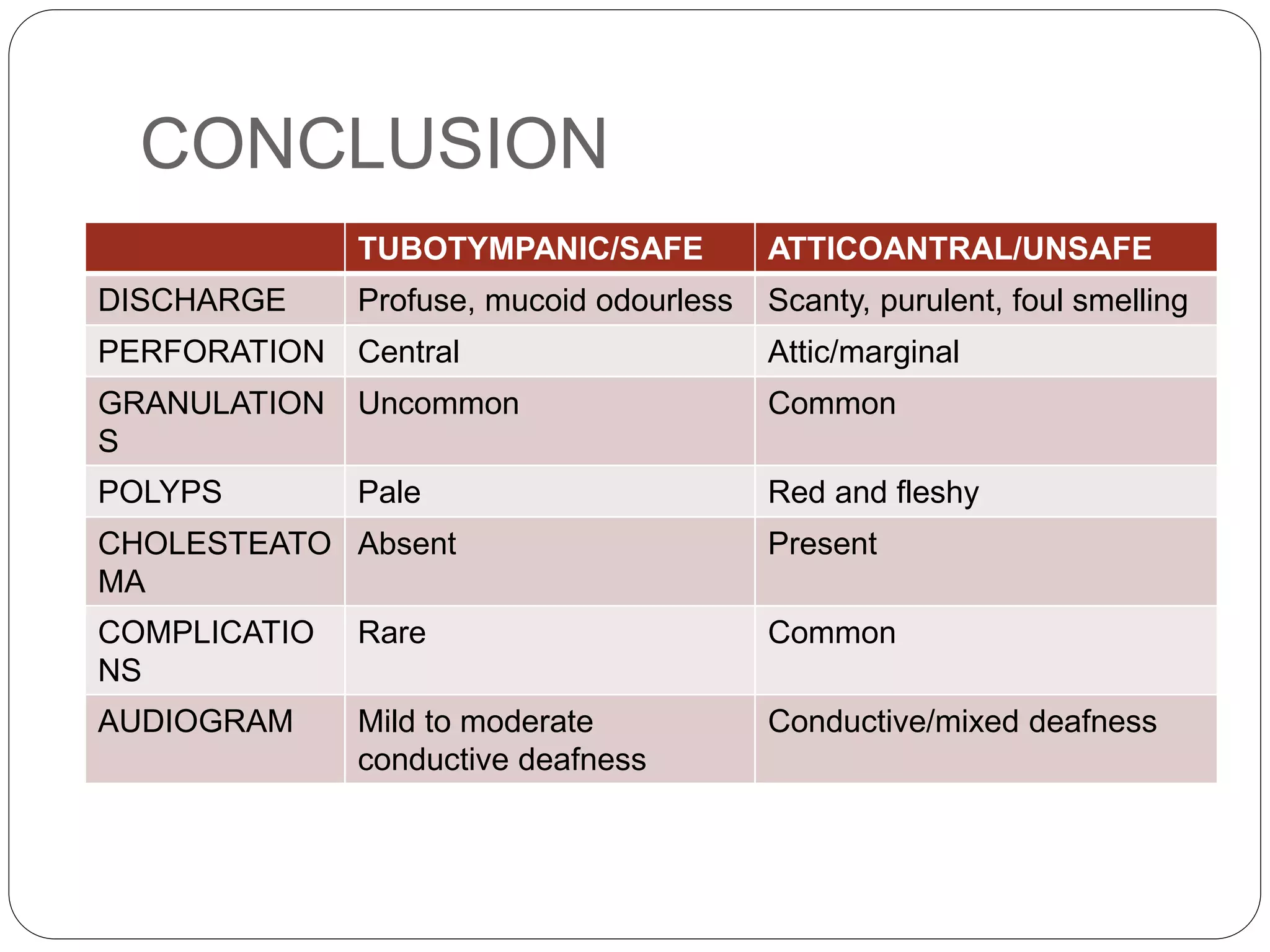 CONCLUSION

| | TUBOTYMPANIC/SAFE | ATTICOANTRAL/UNSAFE |
|---|---|---|
| DISCHARGE | Profuse, mucoid odourless | Scanty, purulent, foul smelling |
| PERFORATION | Central | Attic/marginal |
| GRANULATIONS | Uncommon | Common |
| POLYPS | Pale | Red and fleshy |
| CHOLESTEATOMA | Absent | Present |
| COMPLICATIONS | Rare | Common |
| AUDIOGRAM | Mild to moderate conductive deafness | Conductive/mixed deafness |